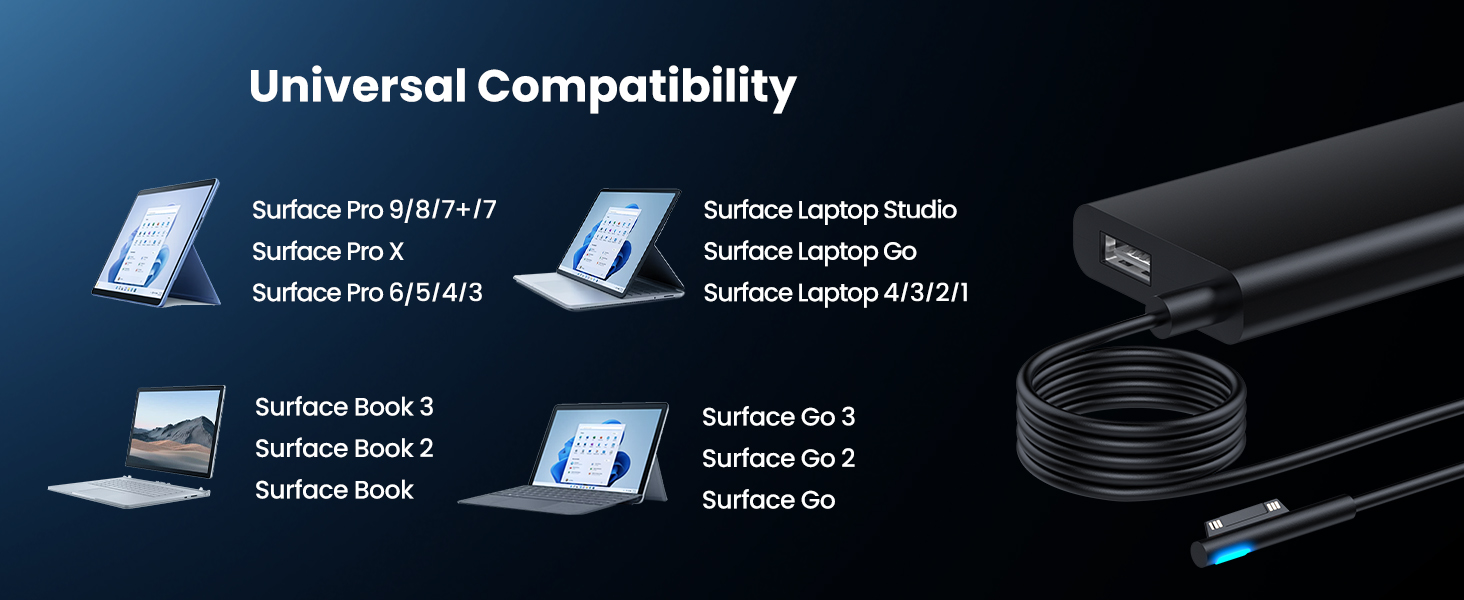 Universal Compatibility

Surface Pro 9/8/7+/7
Surface Pro X
Surface Pro 6/5/4/3

Surface Laptop Studio
Surface Laptop Go
Surface Laptop 4/3/2/1

Surface Book 3
Surface Book 2
Surface Book

Surface Go 3
Surface Go 2
Surface Go